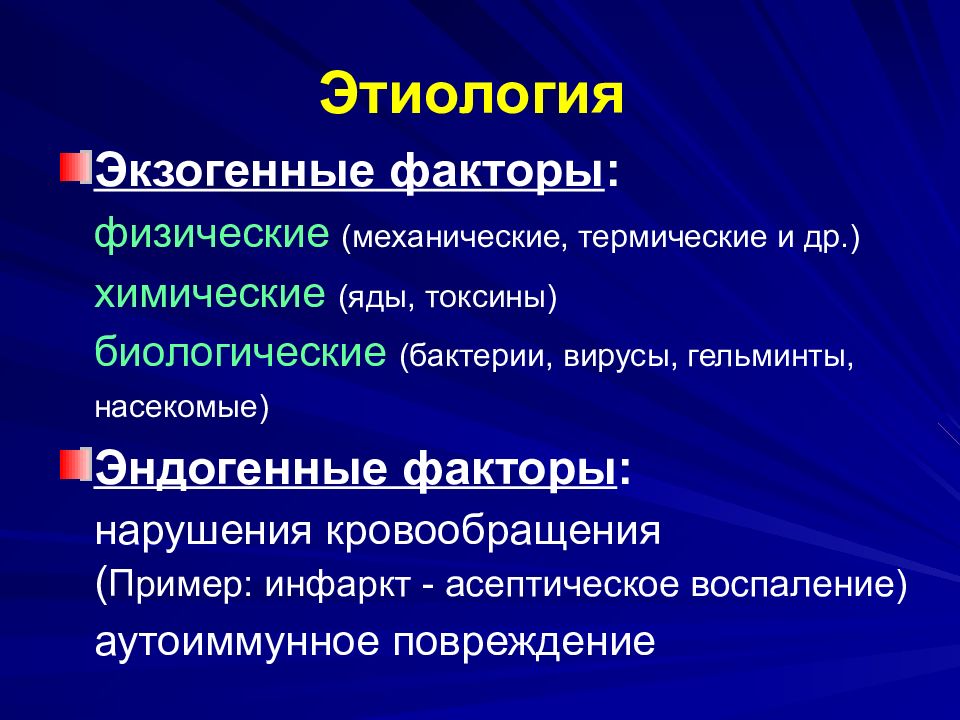 Этиология

Экзогенные факторы:
физические (механические, термические и др.)
химические (яды, токсины)
биологические (бактерии, вирусы, гельминты, насекомые)

Эндогенные факторы:
нарушения кровообращения
(Пример: инфаркт - асептическое воспаление)
аутоиммунное повреждение